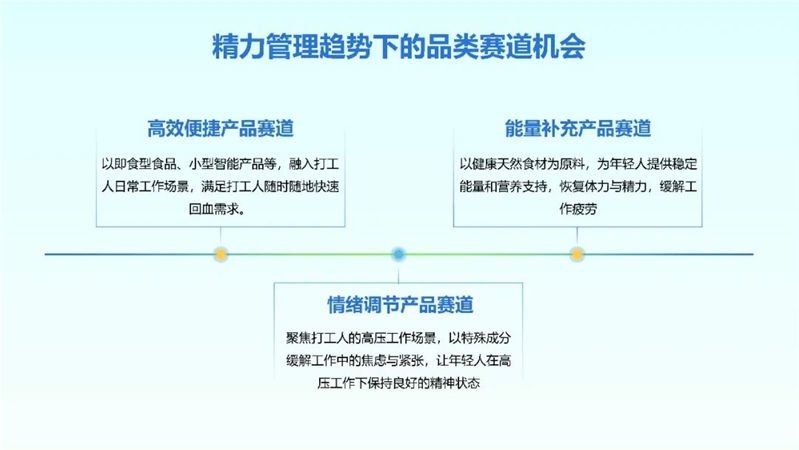 精力管理趋势下的品类赛道机会

高效便捷产品赛道

以即食型食品、小型智能产品等，融入打工人日常工作场景，满足打工人随时随地快速回血需求。

能量补充产品赛道

以健康天然食材为原料，为年轻人提供稳定能量和营养支持，恢复体力与精力，缓解工作疲劳

情绪调节产品赛道

聚焦打工人的高压工作场景，以特殊成分缓解工作中的焦虑与紧张，让年轻人在高压工作下保持良好的精神状态